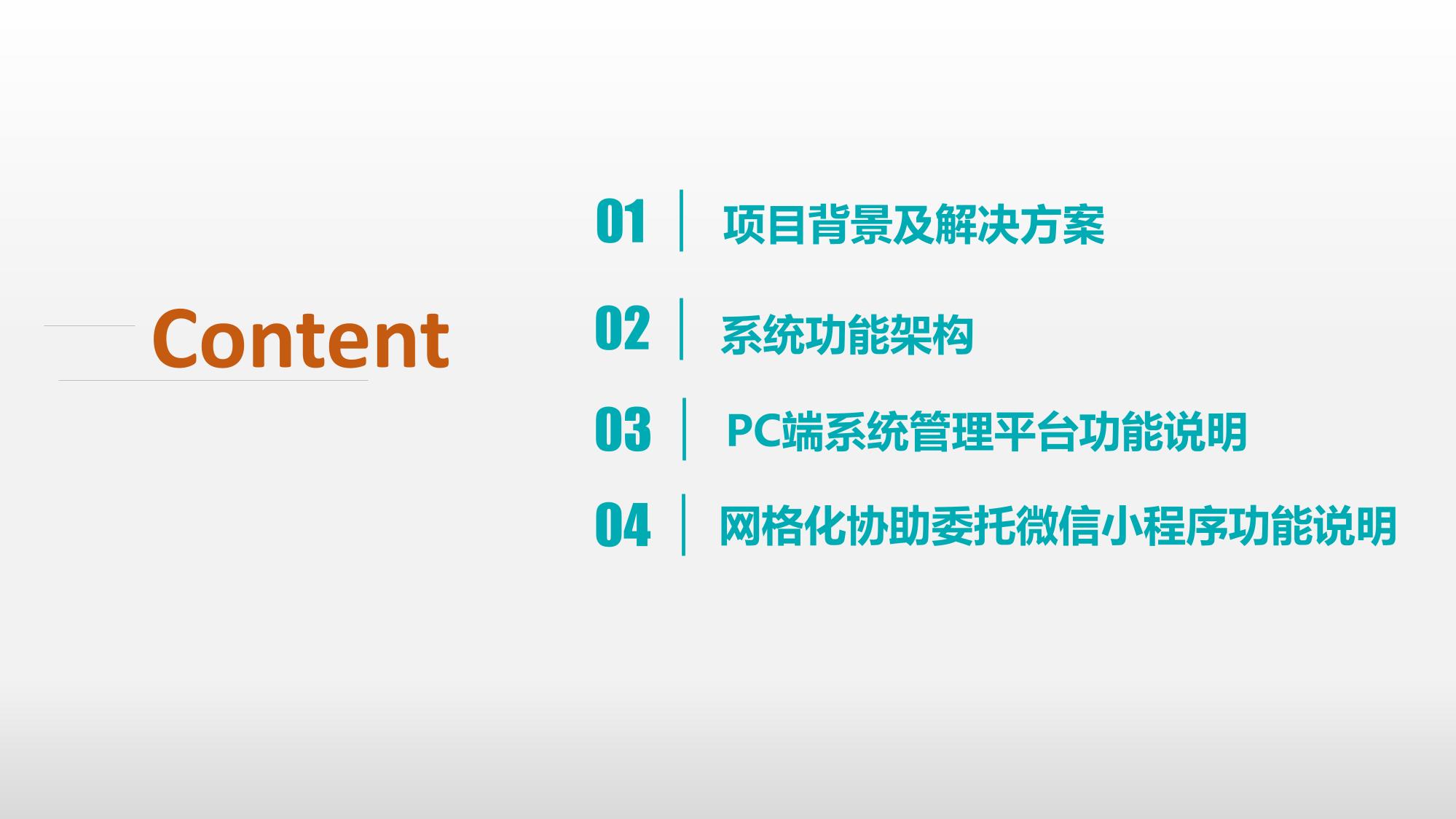 Content

01 项目背景及解决方案

02 系统功能架构

03 PC端系统管理平台功能说明

04 网格化协助委托微信小程序功能说明